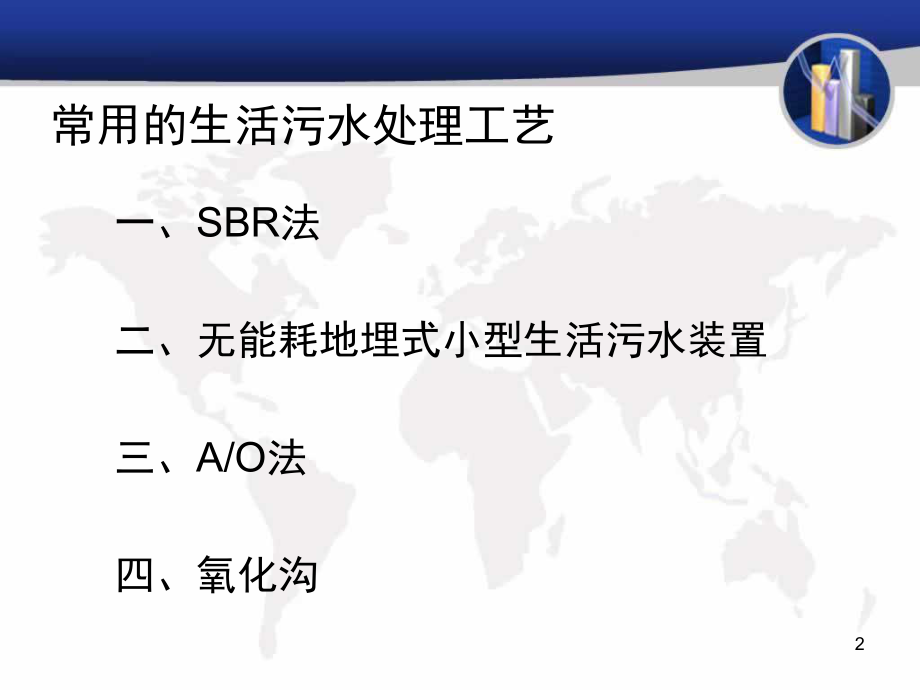 常用的生活污水处理工艺

一、SBR法

二、无能耗地埋式小型生活污水装置

三、A/O法

四、氧化沟

2